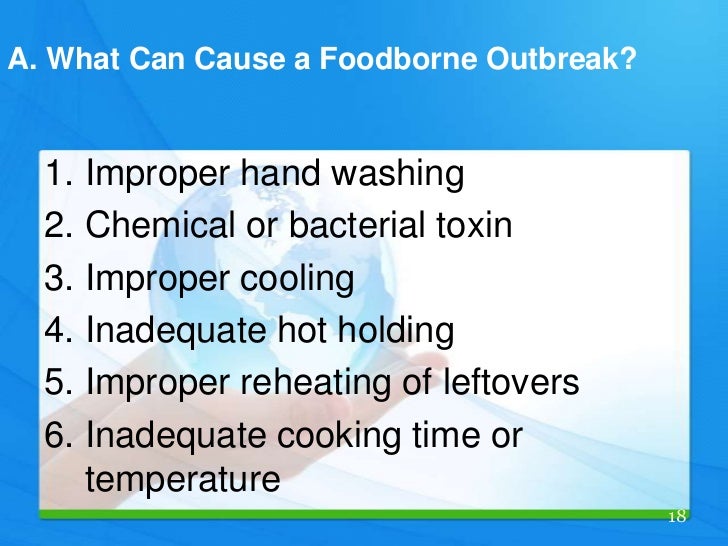 A. What Can Cause a Foodborne Outbreak?

1. Improper hand washing
2. Chemical or bacterial toxin
3. Improper cooling
4. Inadequate hot holding
5. Improper reheating of leftovers
6. Inadequate cooking time or temperature

18